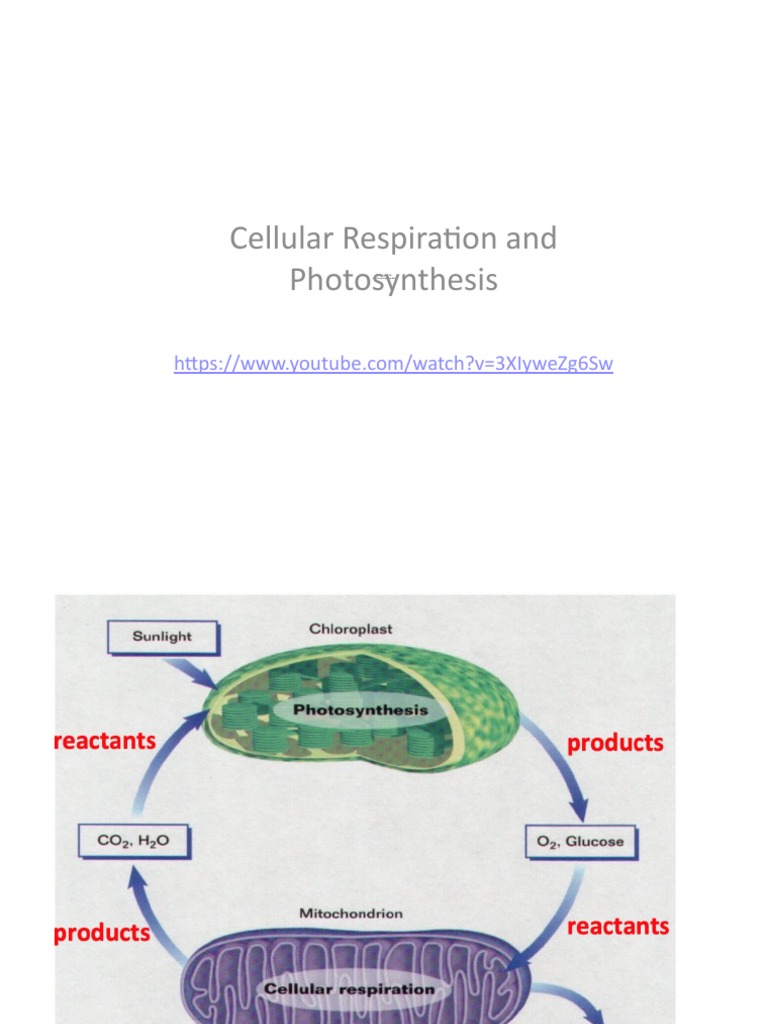 Cellular Respiration and Photosynthesis

https://www.youtube.com/watch?v=3XIyweZg6Sw

Sunlight

Chloroplast

Photosynthesis

reactants

products

$CO_2$, $H_2O$

$O_2$, Glucose

Mitochondrion

products

reactants

Cellular respiration